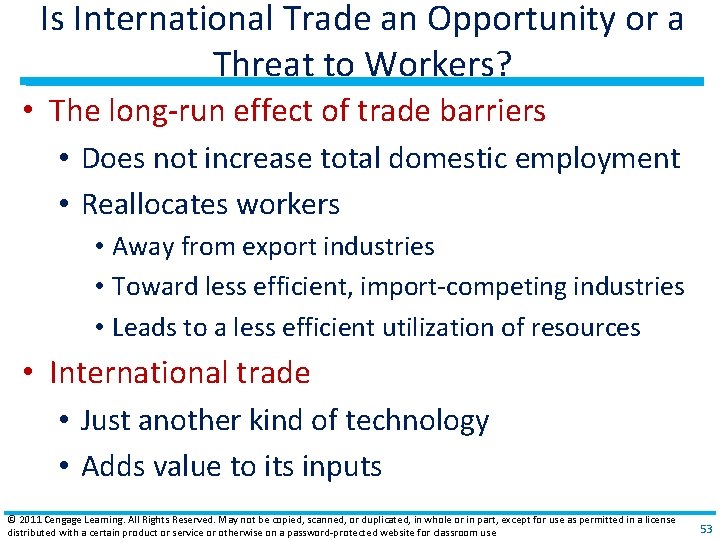 Is International Trade an Opportunity or a Threat to Workers?

• The long-run effect of trade barriers
  • Does not increase total domestic employment
  • Reallocates workers
    • Away from export industries
    • Toward less efficient, import-competing industries
    • Leads to a less efficient utilization of resources
• International trade
  • Just another kind of technology
  • Adds value to its inputs

© 2011 Cengage Learning. All Rights Reserved. May not be copied, scanned, or duplicated, in whole or in part, except for use as permitted in a license distributed with a certain product or service or otherwise on a password-protected website for classroom use

53